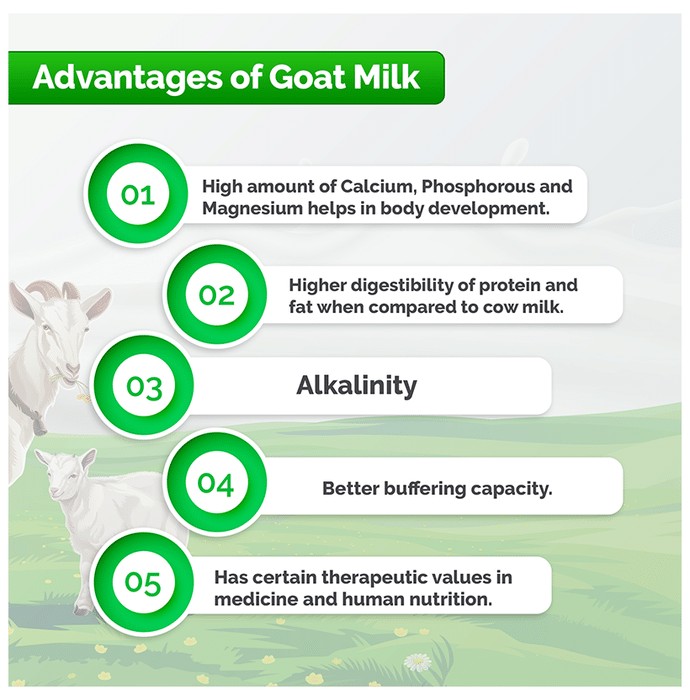 Advantages of Goat Milk

01 High amount of Calcium, Phosphorous and Magnesium helps in body development.

02 Higher digestibility of protein and fat when compared to cow milk.

03 Alkalinity

04 Better buffering capacity.

05 Has certain therapeutic values in medicine and human nutrition.